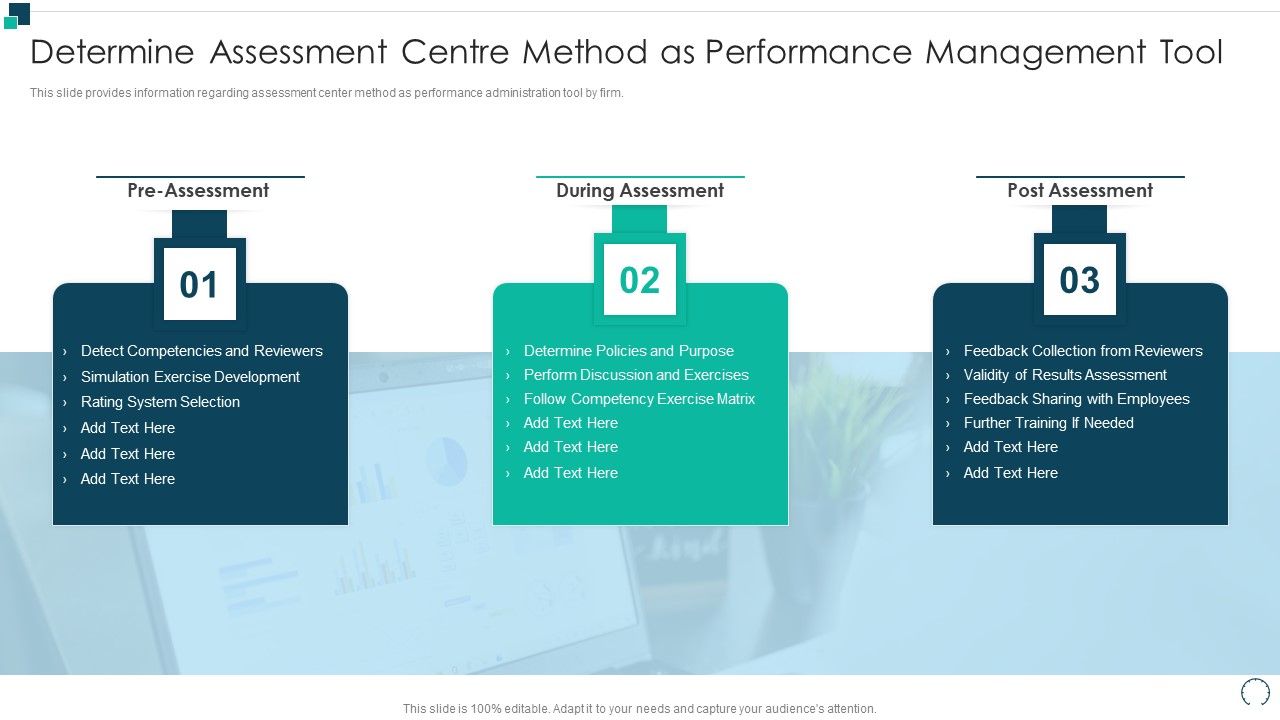 Determine Assessment Centre Method as Performance Management Tool

This slide provides information regarding assessment center method as performance administration tool by firm.

Pre-Assessment

01

› Detect Competencies and Reviewers
› Simulation Exercise Development
› Rating System Selection
› Add Text Here
› Add Text Here
› Add Text Here

During Assessment

02

› Determine Policies and Purpose
› Perform Discussion and Exercises
› Follow Competency Exercise Matrix
› Add Text Here
› Add Text Here
› Add Text Here

Post Assessment

03

› Feedback Collection from Reviewers
› Validity of Results Assessment
› Feedback Sharing with Employees
› Further Training If Needed
› Add Text Here
› Add Text Here

This slide is 100% editable. Adapt it to your needs and capture your audience's attention.